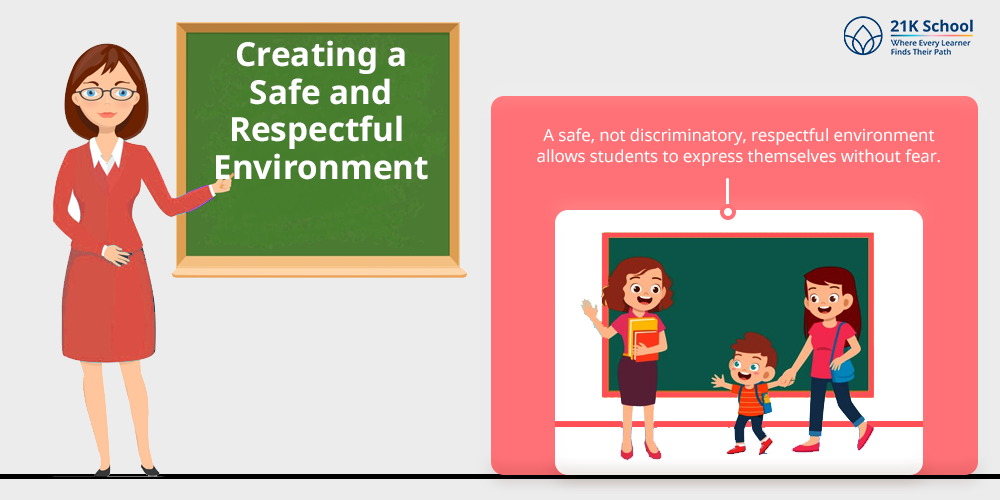 Creating a Safe and Respectful Environment

21K School
Where Every Learner Finds Their Path

A safe, not discriminatory, respectful environment allows students to express themselves without fear.